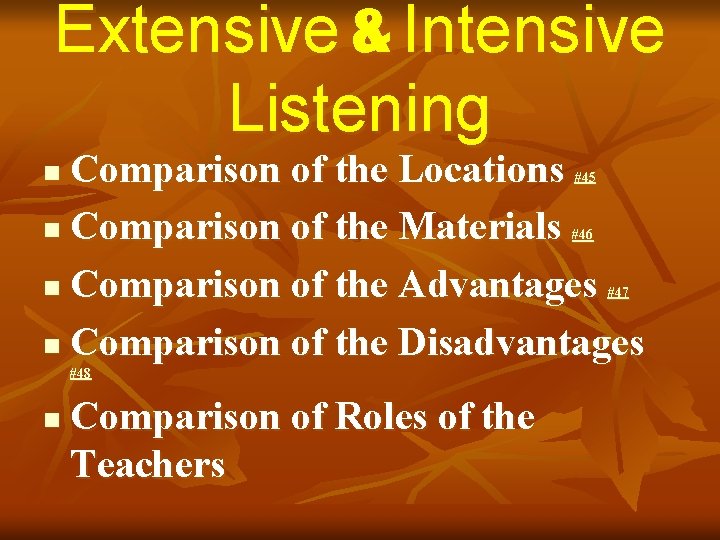 Extensive & Intensive Listening

- Comparison of the Locations #45
- Comparison of the Materials #46
- Comparison of the Advantages #47
- Comparison of the Disadvantages #48
- Comparison of Roles of the Teachers